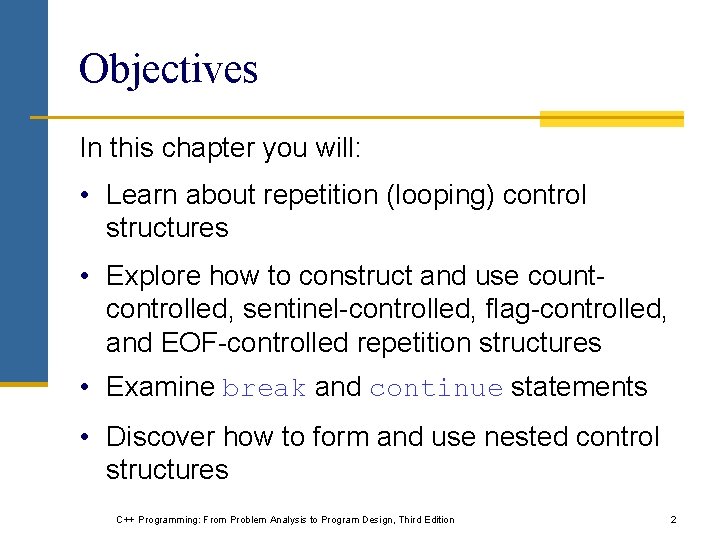 Objectives

In this chapter you will:

• Learn about repetition (looping) control structures

• Explore how to construct and use count-controlled, sentinel-controlled, flag-controlled, and EOF-controlled repetition structures

• Examine break and continue statements

• Discover how to form and use nested control structures

C++ Programming: From Problem Analysis to Program Design, Third Edition

2